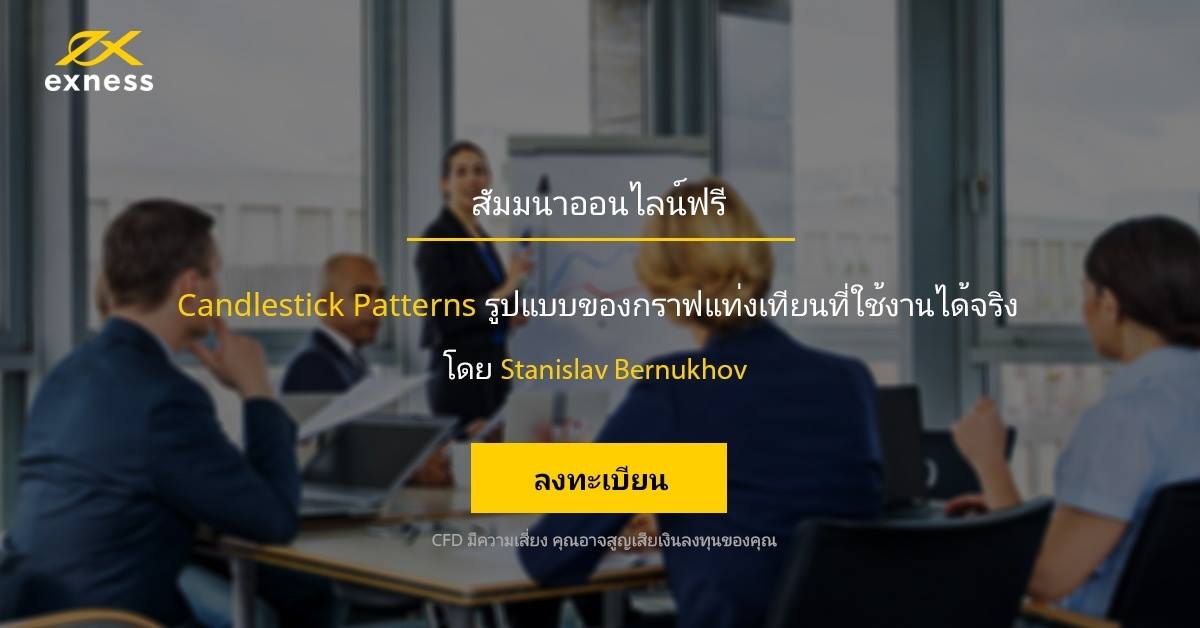 exness

สัมมนาออนไลน์ฟรี

Candlestick Patterns รูปแบบของกราฟแท่งเทียนที่ใช้งานได้จริง

โดย Stanislav Bernukhov

ลงทะเบียน

CFD มีความเสี่ยง คุณอาจสูญเสียเงินลงทุนของคุณ